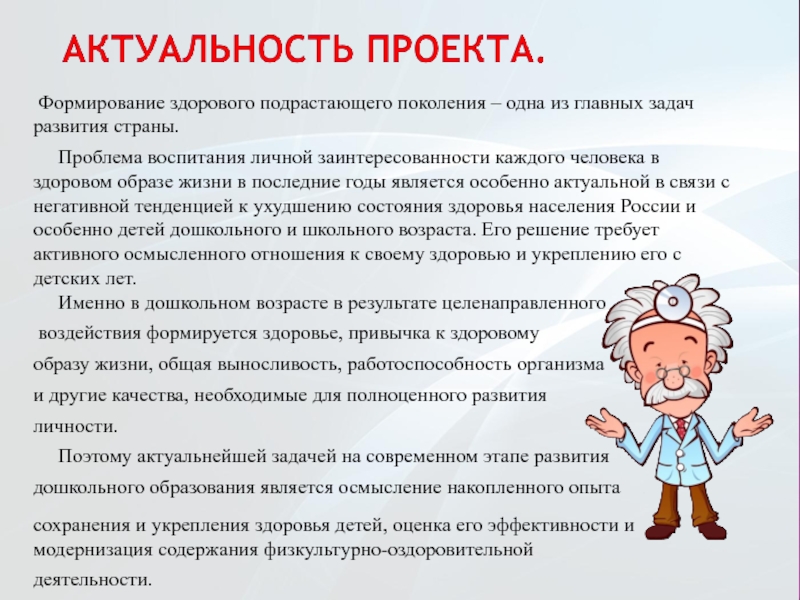 АКТУАЛЬНОСТЬ ПРОЕКТА.

Формирование здорового подрастающего поколения – одна из главных задач развития страны.

Проблема воспитания личной заинтересованности каждого человека в здоровом образе жизни в последние годы является особенно актуальной в связи с негативной тенденцией к ухудшению состояния здоровья населения России и особенно детей дошкольного и школьного возраста. Его решение требует активного осмысленного отношения к своему здоровью и укреплению его с детских лет.

Именно в дошкольном возрасте в результате целенаправленного воздействия формируется здоровье, привычка к здоровому образу жизни, общая выносливость, работоспособность организма и другие качества, необходимые для полноценного развития личности.

Поэтому актуальнейшей задачей на современном этапе развития дошкольного образования является осмысление накопленного опыта сохранения и укрепления здоровья детей, оценка его эффективности и модернизация содержания физкультурно-оздоровительной деятельности.